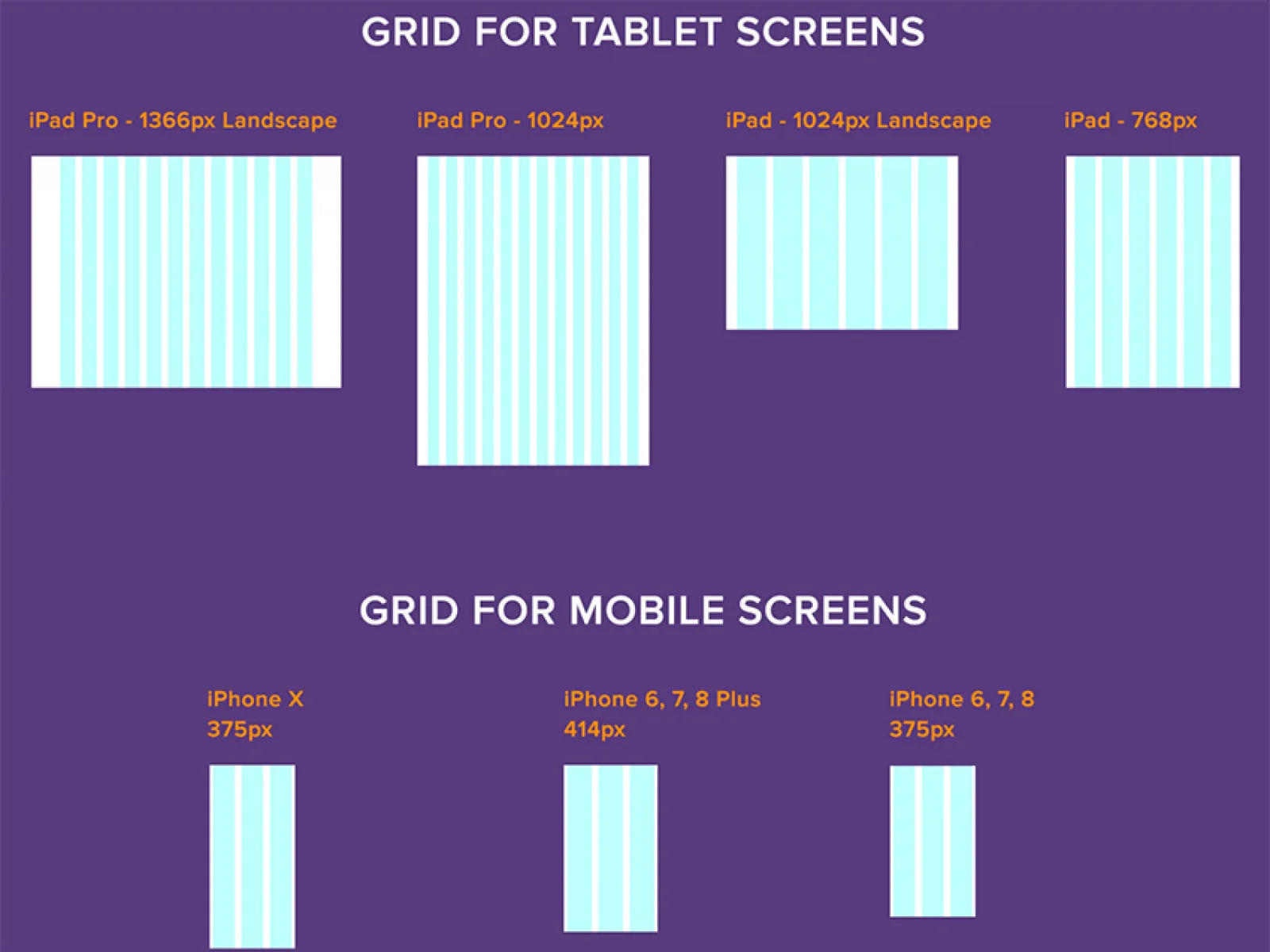 GRID FOR TABLET SCREENS

iPad Pro - 1366px Landscape

iPad Pro - 1024px

iPad - 1024px Landscape

iPad - 768px

GRID FOR MOBILE SCREENS

iPhone X
375px

iPhone 6, 7, 8 Plus
414px

iPhone 6, 7, 8
375px